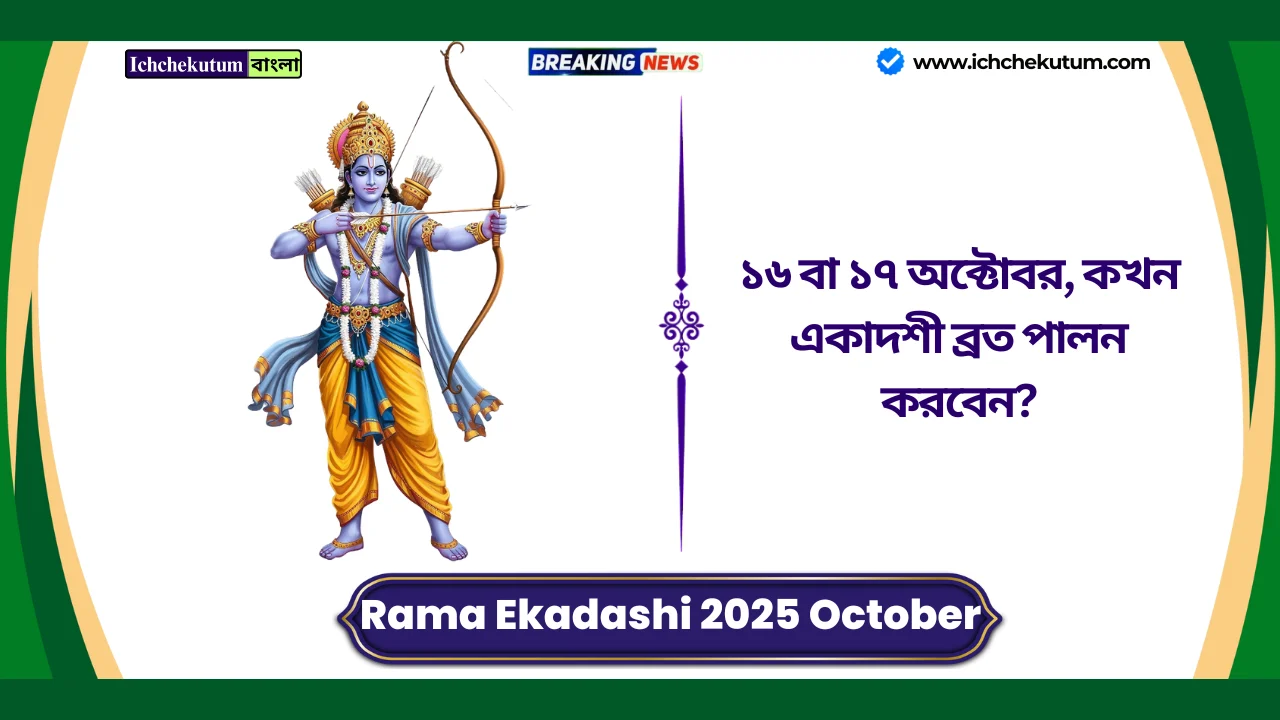 Ichchekutum বাংলা

BREAKING NEWS

www.ichchekutum.com

১৬ বা ১৭ অক্টোবর, কখন একাদশী ব্রত পালন করবেন?

Rama Ekadashi 2025 October